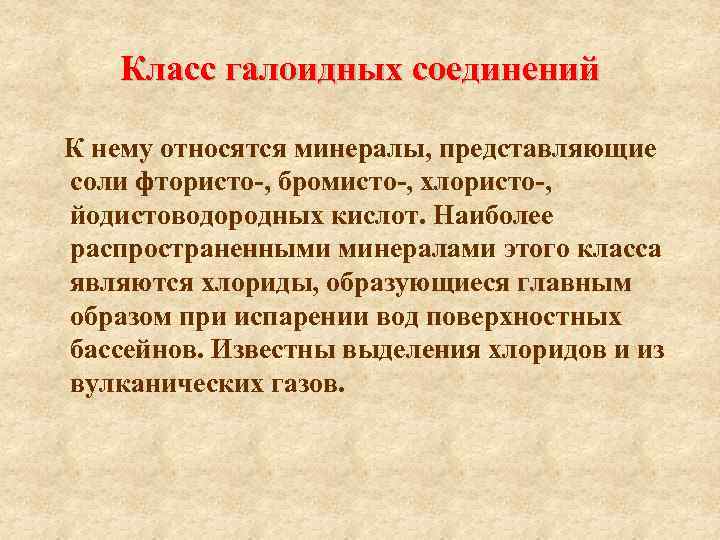 Класс галоидных соединений

К нему относятся минералы, представляющие соли фтористо-, бромисто-, хлористо-, йодистоводородных кислот. Наиболее распространенными минералами этого класса являются хлориды, образующиеся главным образом при испарении вод поверхностных бассейнов. Известны выделения хлоридов и из вулканических газов.